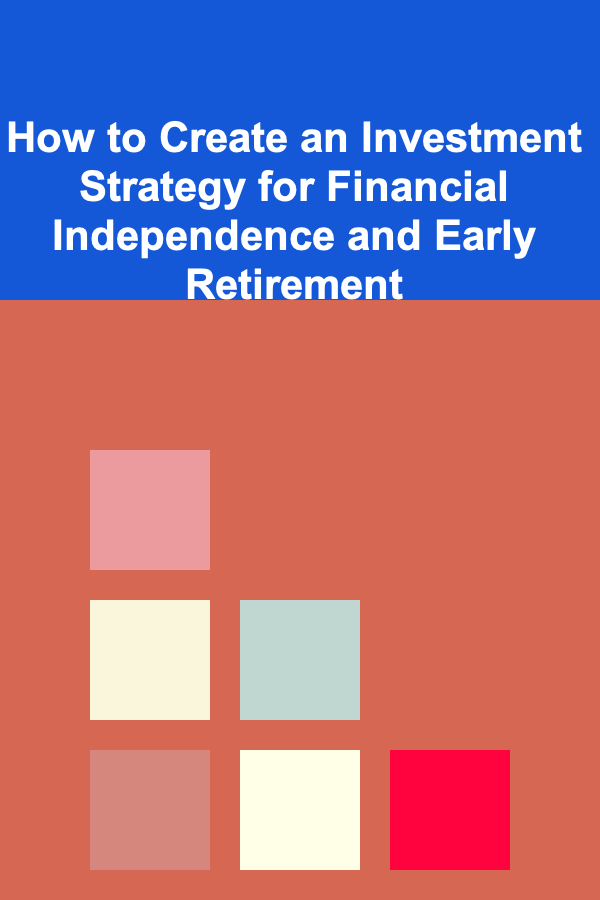 How to Create an Investment Strategy for Financial Independence and Early Retirement